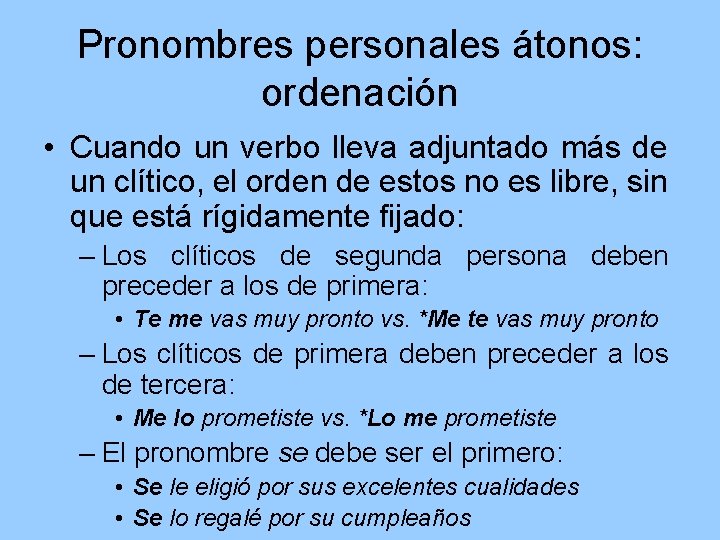 Pronombres personales átonos: ordenación

• Cuando un verbo lleva adjuntado más de un clítico, el orden de estos no es libre, sin que está rígidamente fijado:
– Los clíticos de segunda persona deben preceder a los de primera:
• Te me vas muy pronto vs. *Me te vas muy pronto
– Los clíticos de primera deben preceder a los de tercera:
• Me lo prometiste vs. *Lo me prometiste
– El pronombre se debe ser el primero:
• Se le eligió por sus excelentes cualidades
• Se lo regalé por su cumpleaños